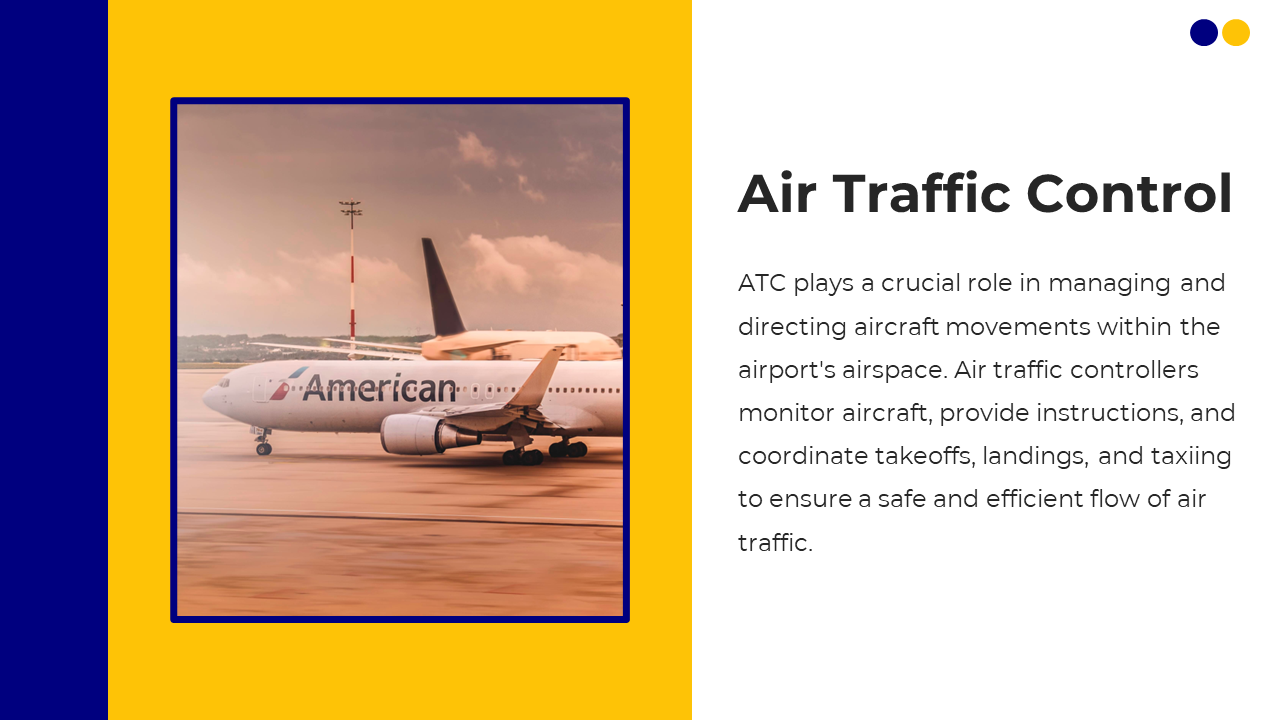 American

Air Traffic Control

ATC plays a crucial role in managing and directing aircraft movements within the airport's airspace. Air traffic controllers monitor aircraft, provide instructions, and coordinate takeoffs, landings, and taxiing to ensure a safe and efficient flow of air traffic.